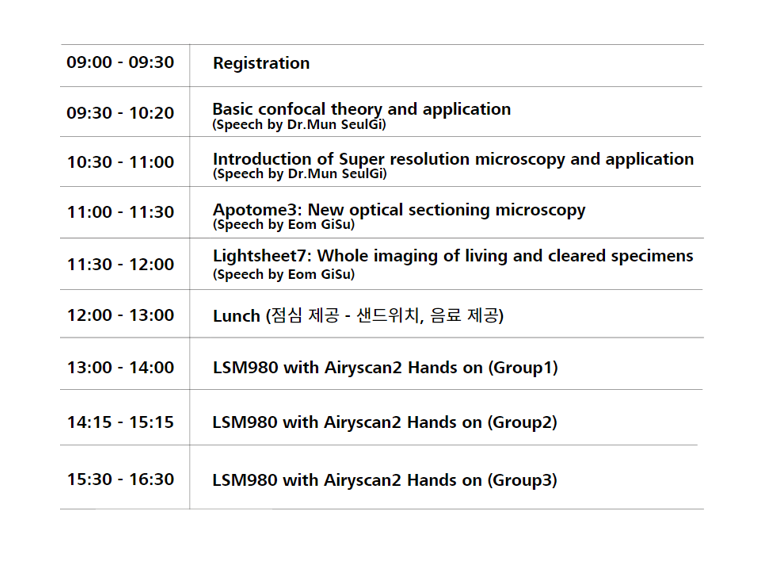 | | |
|---|---|
| 09:00 - 09:30 | Registration |
| 09:30 - 10:20 | Basic confocal theory and application (Speech by Dr.Mun SeulGi) |
| 10:30 - 11:00 | Introduction of Super resolution microscopy and application (Speech by Dr.Mun SeulGi) |
| 11:00 - 11:30 | Apotome3: New optical sectioning microscopy (Speech by Eom GiSu) |
| 11:30 - 12:00 | Lightsheet7: Whole imaging of living and cleared specimens (Speech by Eom GiSu) |
| 12:00 - 13:00 | Lunch (점심 제공 - 샌드위치, 음료 제공) |
| 13:00 - 14:00 | LSM980 with Airyscan2 Hands on (Group1) |
| 14:15 - 15:15 | LSM980 with Airyscan2 Hands on (Group2) |
| 15:30 - 16:30 | LSM980 with Airyscan2 Hands on (Group3) |